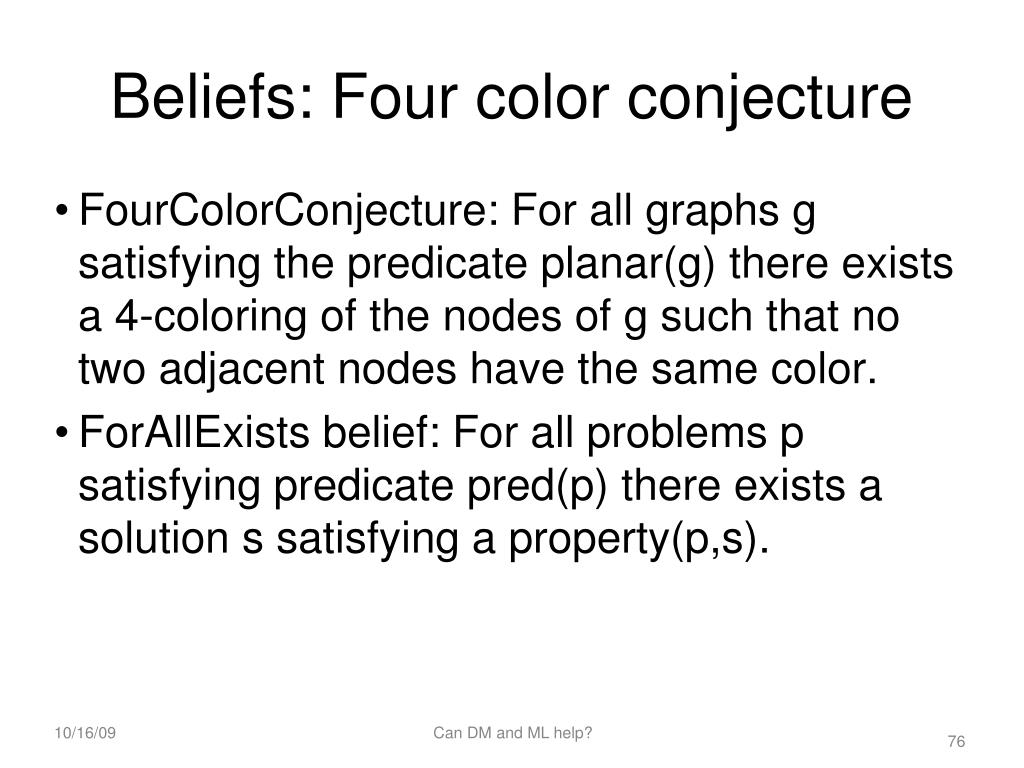 Beliefs: Four color conjecture

• FourColorConjecture: For all graphs g satisfying the predicate planar(g) there exists a 4-coloring of the nodes of g such that no two adjacent nodes have the same color.

• ForAllExists belief: For all problems p satisfying predicate pred(p) there exists a solution s satisfying a property(p,s).

10/16/09

Can DM and ML help?

76